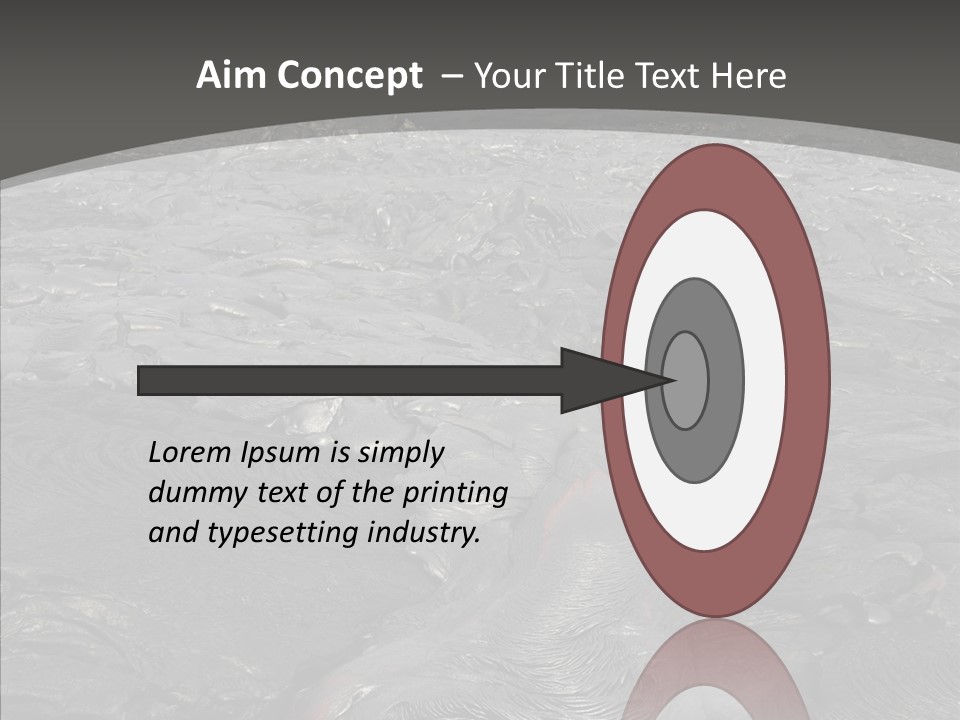 Aim Concept – Your Title Text Here

Lorem Ipsum is simply dummy text of the printing and typesetting industry.